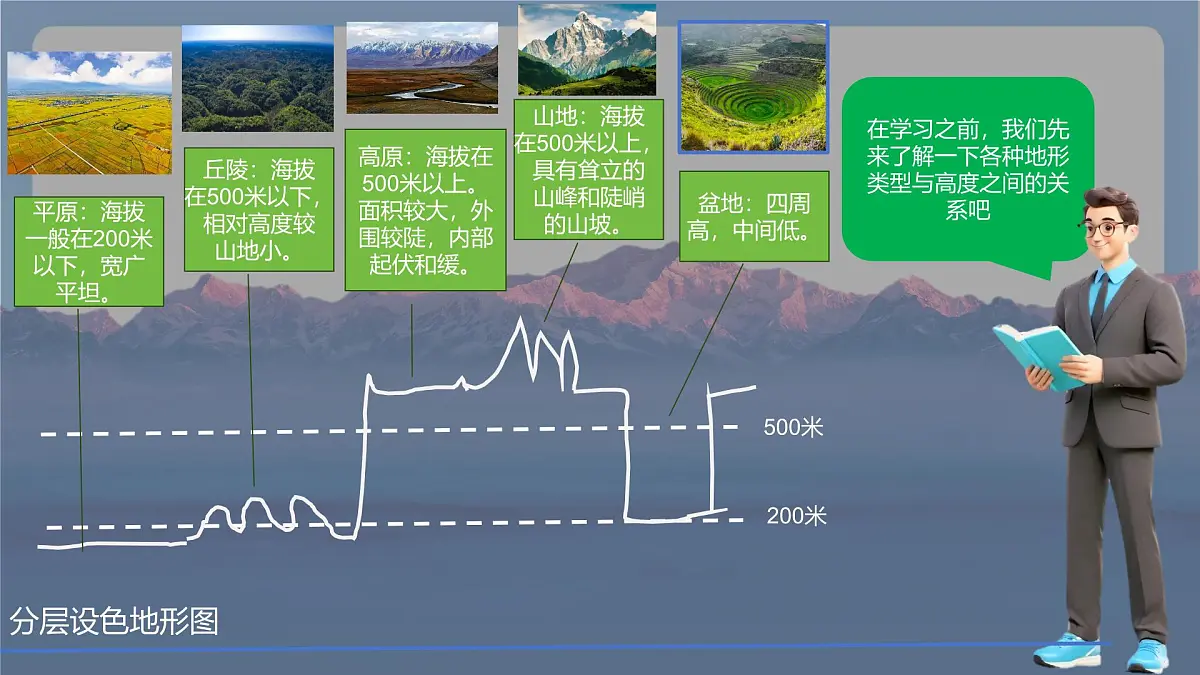 平原：海拔一般在200米以下，宽广平坦。

丘陵：海拔在500米以下，相对高度较山地小。

高原：海拔在500米以上。面积较大，外围较陡，内部起伏和缓。

山地：海拔在500米以上，具有耸立的山峰和陡峭的山坡。

盆地：四周高，中间低。

在学习之前，我们先来了解一下各种地形类型与高度之间的关系吧

500米

200米

分层设色地形图